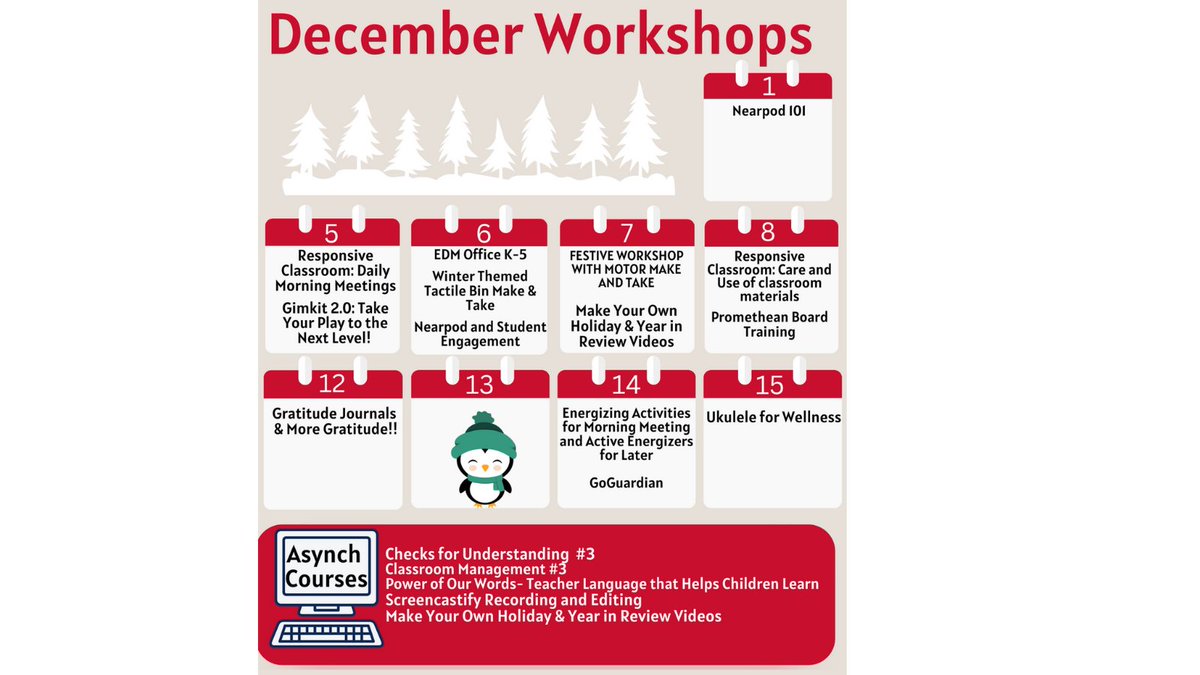 December Workshops

1
Nearpod 101

5
Responsive Classroom: Daily Morning Meetings
Gimkit 2.0: Take Your Play to the Next Level!

6
EDM Office K-5
Winter Themed Tactile Bin Make & Take
Nearpod and Student Engagement

7
FESTIVE WORKSHOP WITH MOTOR MAKE AND TAKE
Make Your Own Holiday & Year in Review Videos

8
Responsive Classroom: Care and Use of classroom materials
Promethean Board Training

12
Gratitude Journals & More Gratitude!!

13

14
Energizing Activities for Morning Meeting and Active Energizers for Later
GoGuardian

15
Ukulele for Wellness

Asynch Courses
Checks for Understanding #3
Classroom Management #3
Power of Our Words- Teacher Language that Helps Children Learn
Screencastify Recording and Editing
Make Your Own Holiday & Year in Review Videos